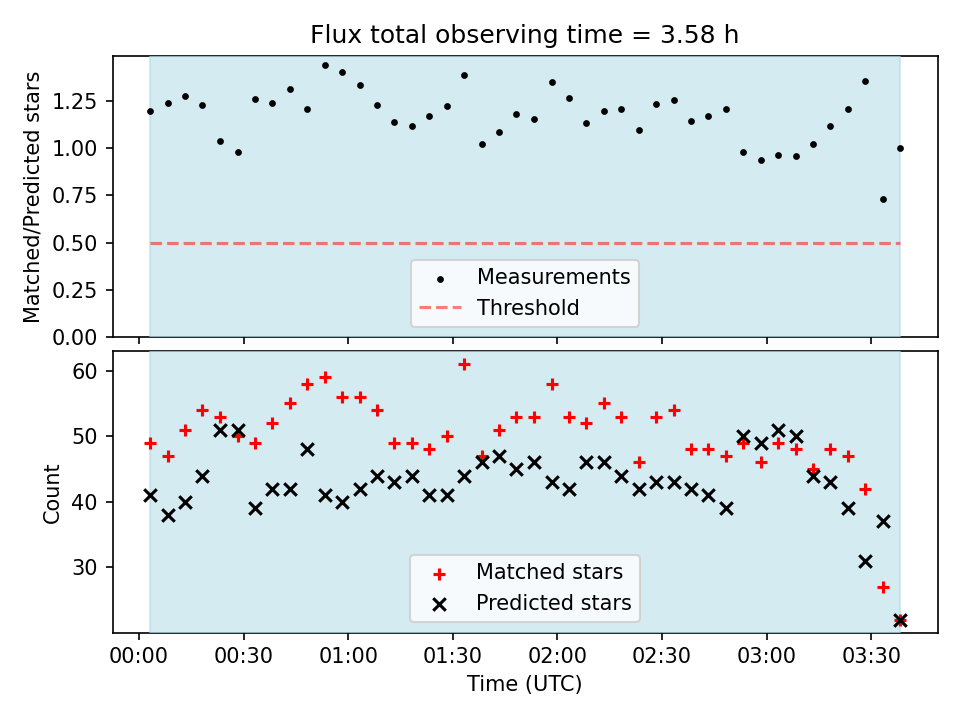 Flux total observing time = 3.58 h

Matched/Predicted stars

1.25
1.00
0.75
0.50
0.25
0.00

Measurements
Threshold

Count

60
50
40
30

Matched stars
Predicted stars

00:00 00:30 01:00 01:30 02:00 02:30 03:00 03:30

Time (UTC)